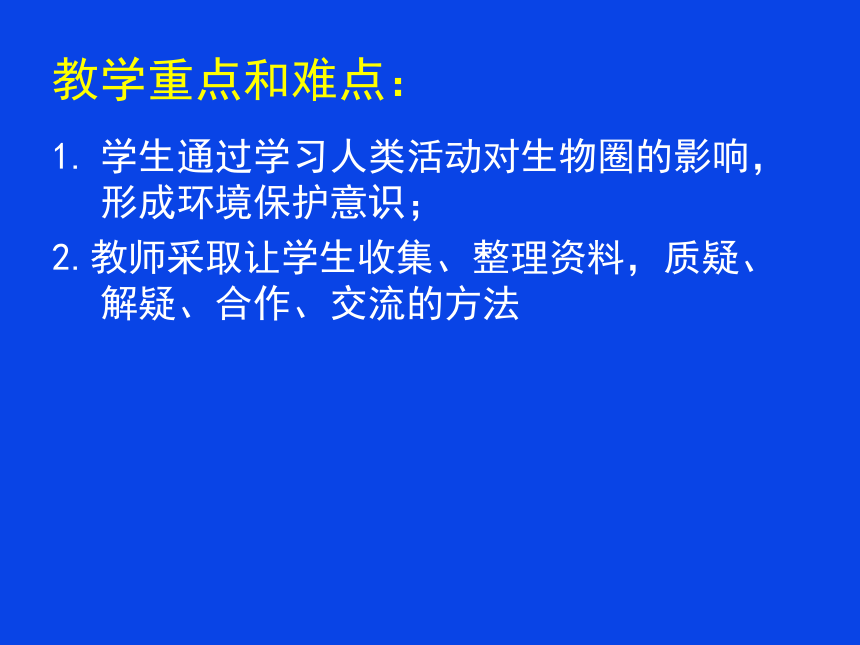 教学重点和难点：

1. 学生通过学习人类活动对生物圈的影响，形成环境保护意识；

2. 教师采取让学生收集、整理资料，质疑、解疑、合作、交流的方法